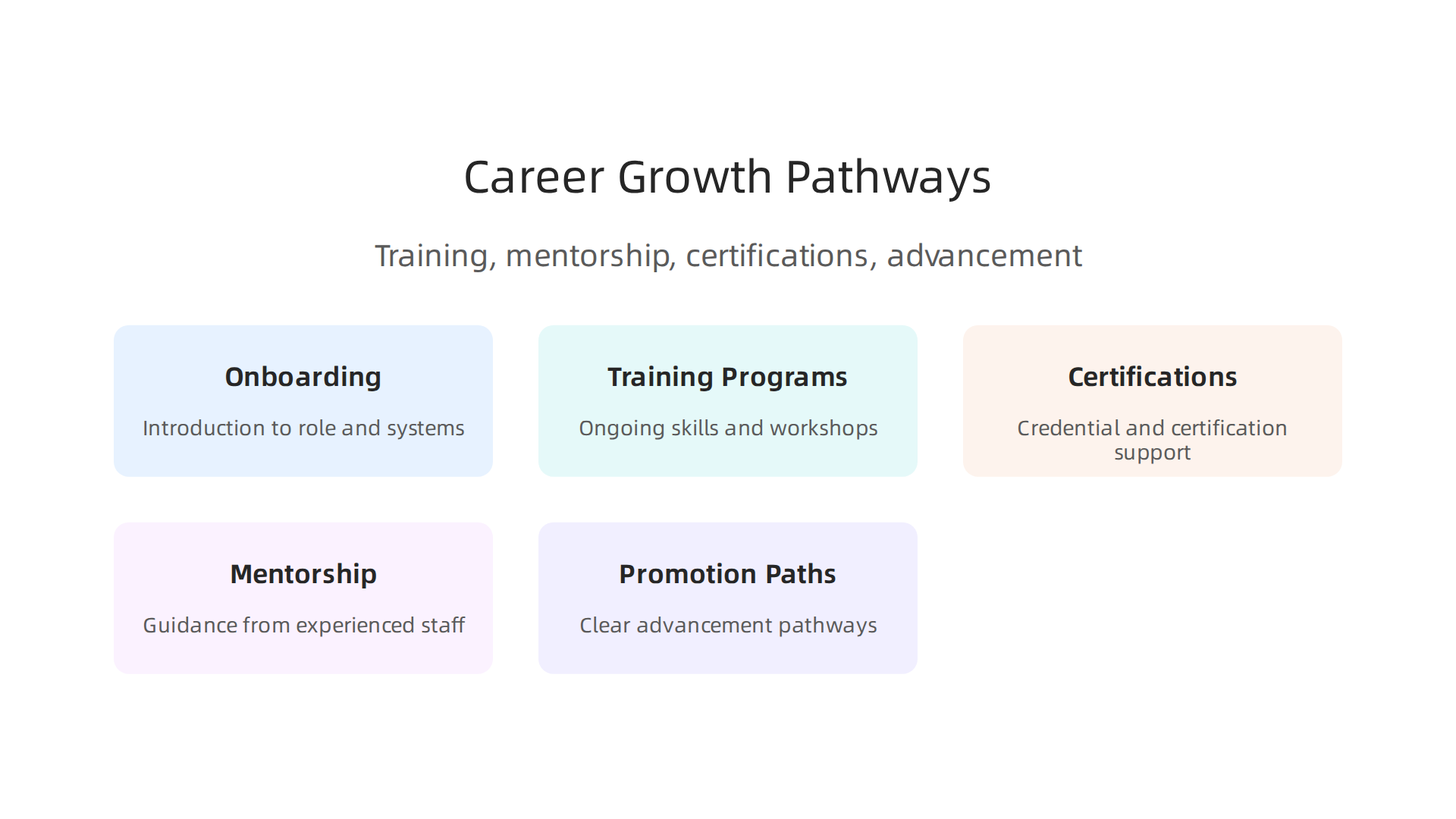 Career Growth Pathways

Training, mentorship, certifications, advancement

Onboarding

Introduction to role and systems

Training Programs

Ongoing skills and workshops

Certifications

Credential and certification support

Mentorship

Guidance from experienced staff

Promotion Paths

Clear advancement pathways